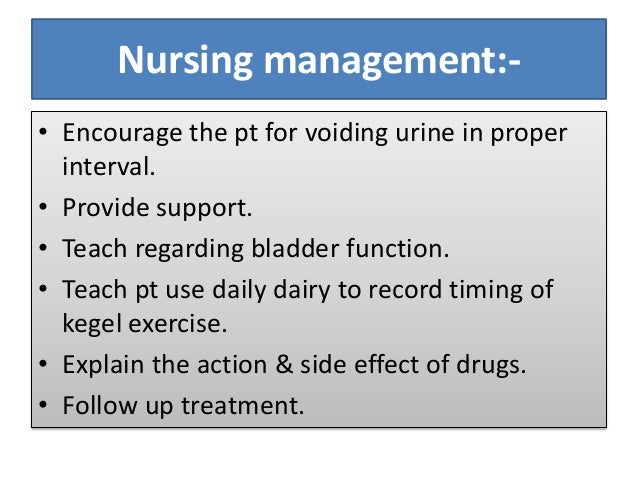 Nursing management:-

• Encourage the pt for voiding urine in proper interval.
• Provide support.
• Teach regarding bladder function.
• Teach pt use daily dairy to record timing of kegel exercise.
• Explain the action & side effect of drugs.
• Follow up treatment.